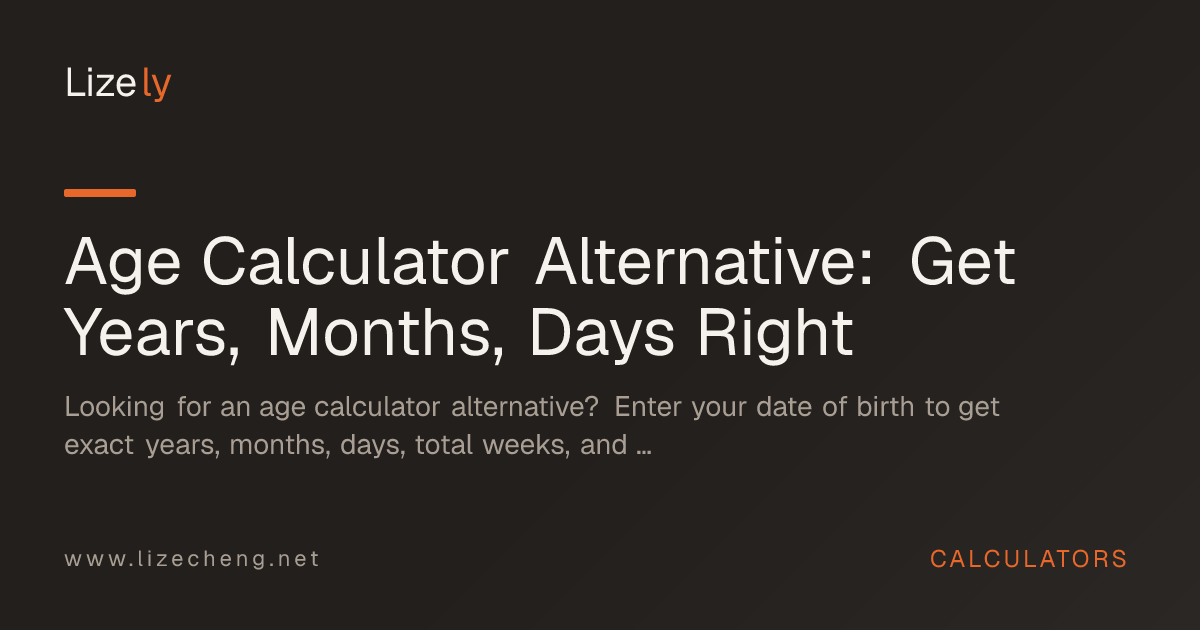 Lizely

Age Calculator Alternative: Get Years, Months, Days Right

Looking for an age calculator alternative? Enter your date of birth to get exact years, months, days, total weeks, and ...

www.lizecheng.net

CALCULATORS